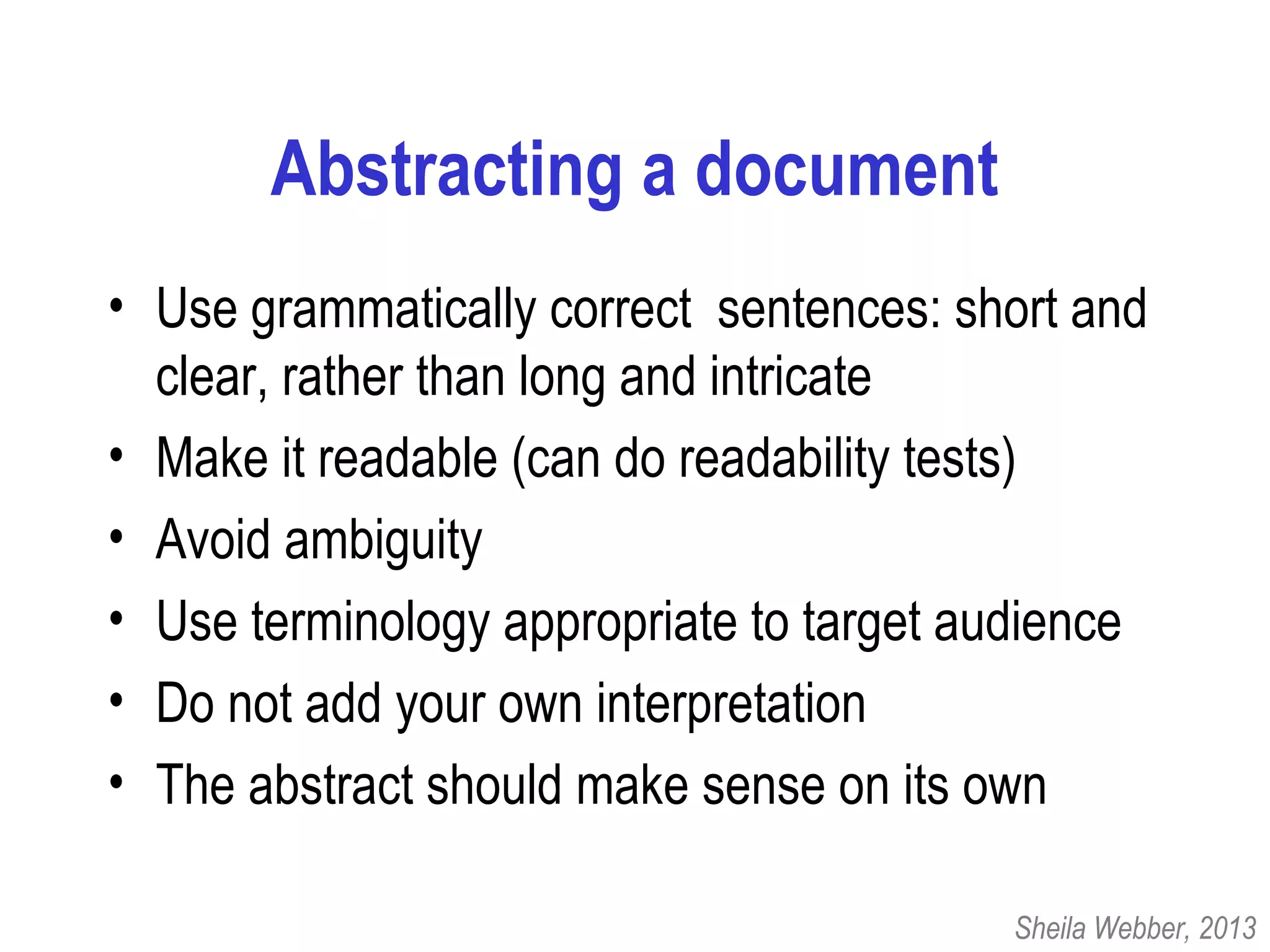 Abstracting a document

• Use grammatically correct sentences: short and clear, rather than long and intricate
• Make it readable (can do readability tests)
• Avoid ambiguity
• Use terminology appropriate to target audience
• Do not add your own interpretation
• The abstract should make sense on its own

Sheila Webber, 2013